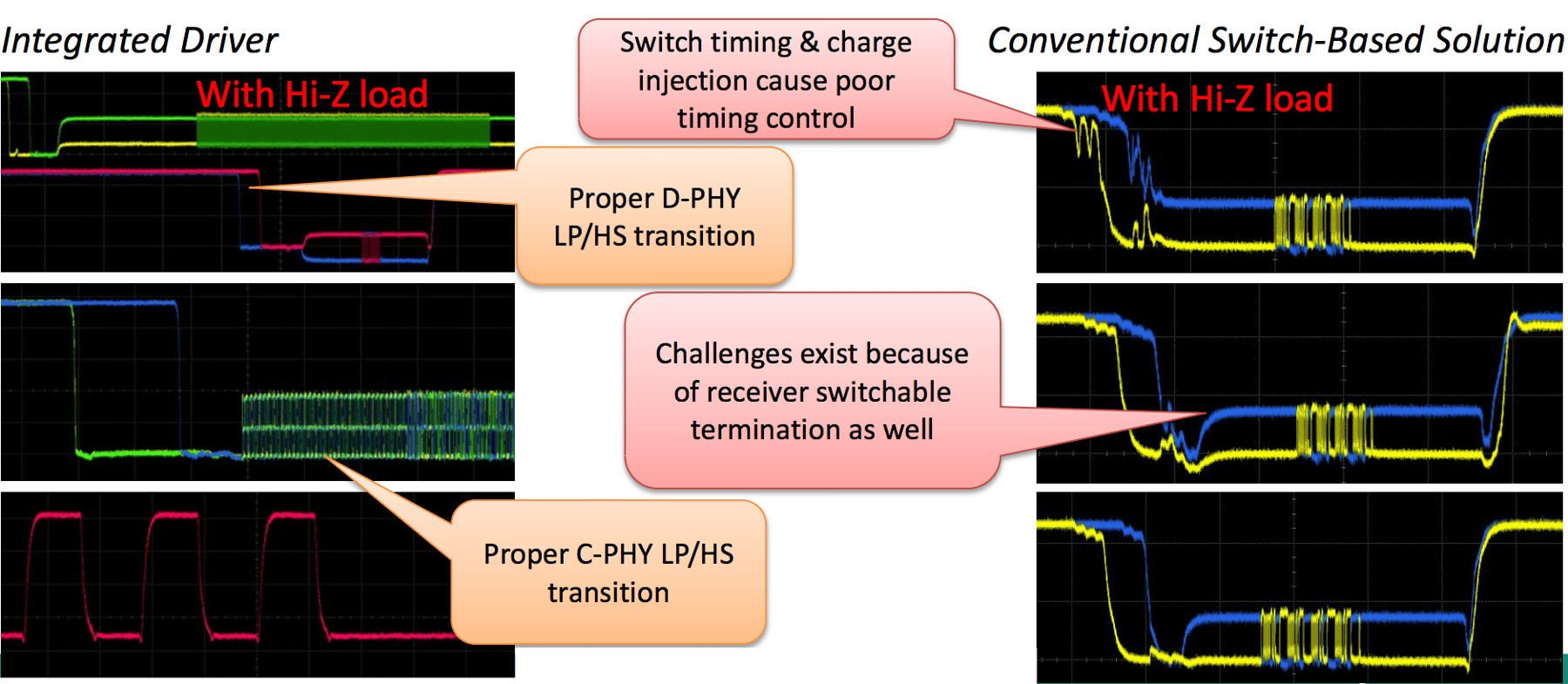 Integrated Driver

With Hi-Z load

Switch timing & charge injection cause poor timing control

Conventional Switch-Based Solution

With Hi-Z load

Proper D-PHY LP/HS transition

Challenges exist because of receiver switchable termination as well

Proper C-PHY LP/HS transition